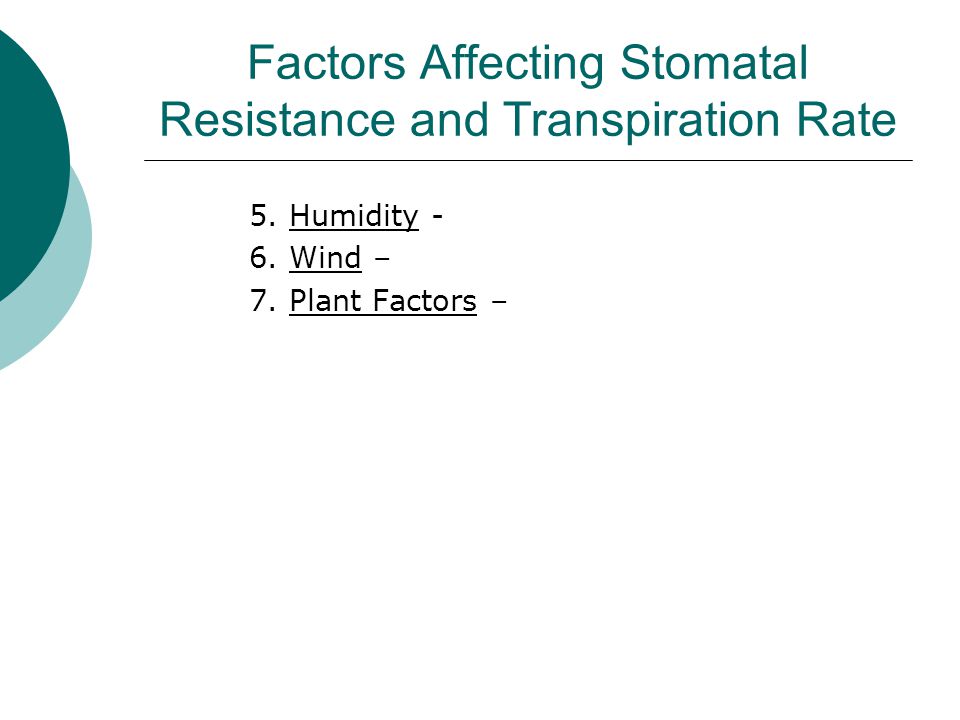 Factors Affecting Stomatal Resistance and Transpiration Rate

5. Humidity -
6. Wind –
7. Plant Factors –